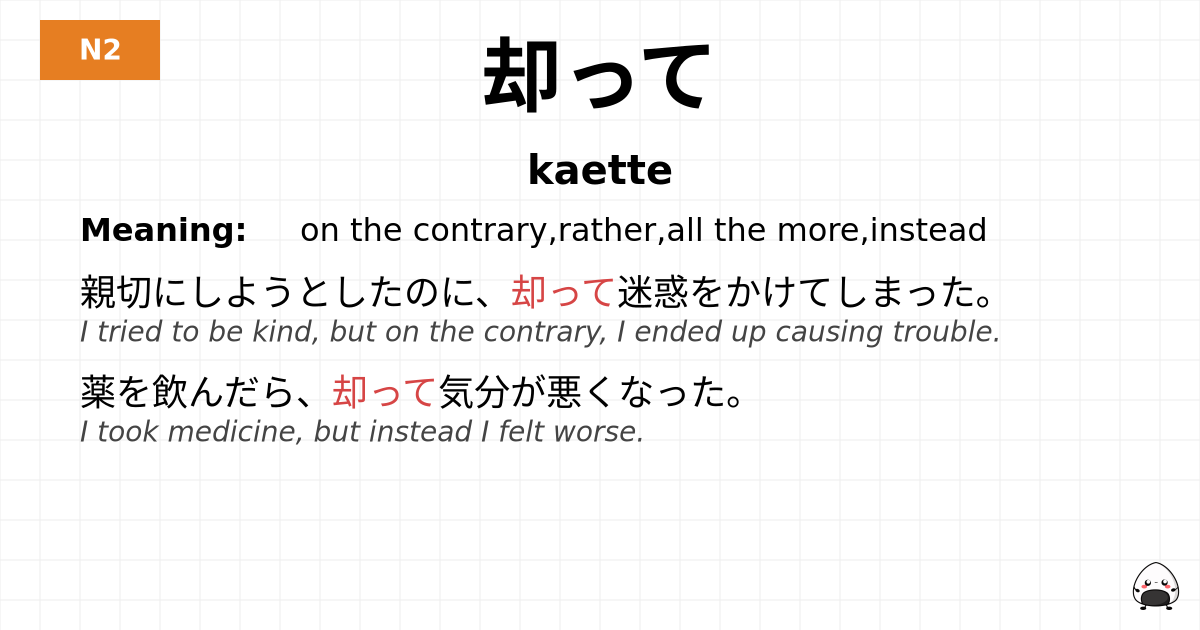 N2

却って

kaette

Meaning: on the contrary,rather,all the more,instead

親切にしようとしたのに、却って迷惑をかけてしまった。
I tried to be kind, but on the contrary, I ended up causing trouble.

薬を飲んだら、却って気分が悪くなった。
I took medicine, but instead I felt worse.